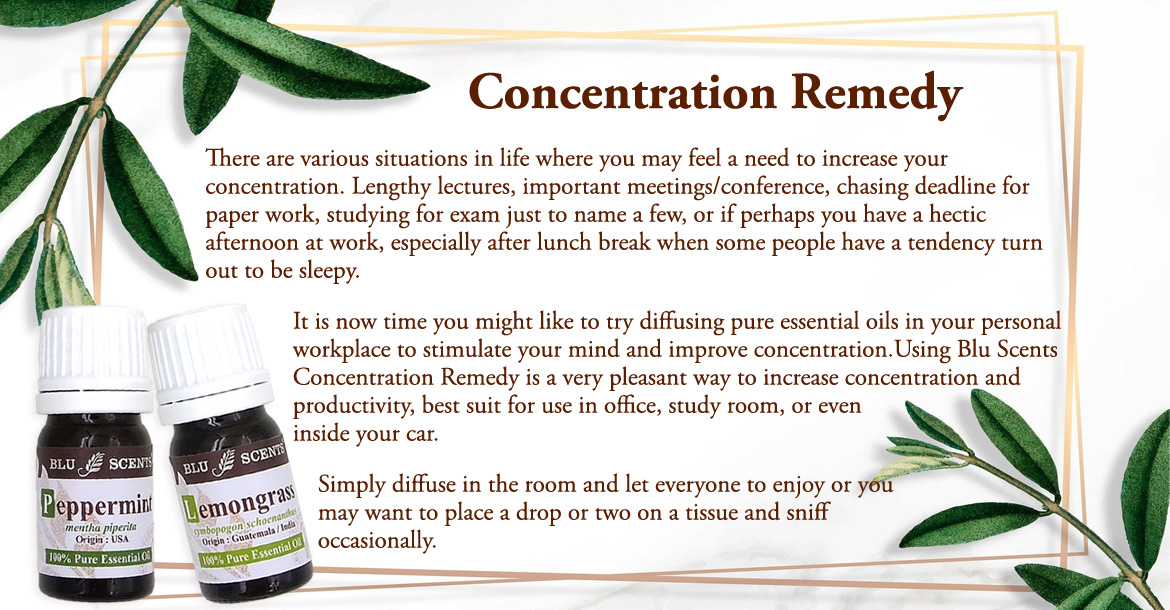 Concentration Remedy

There are various situations in life where you may feel a need to increase your concentration. Lengthy lectures, important meetings/conference, chasing deadline for paper work, studying for exam just to name a few, or if perhaps you have a hectic afternoon at work, especially after lunch break when some people have a tendency turn out to be sleepy.

It is now time you might like to try diffusing pure essential oils in your personal workplace to stimulate your mind and improve concentration.Using Blu Scents Concentration Remedy is a very pleasant way to increase concentration and productivity, best suit for use in office, study room, or even inside your car.

Simply diffuse in the room and let everyone to enjoy or you may want to place a drop or two on a tissue and sniff occasionally.

BLU SCENTS
Peppermint
mentha piperita
Origin : USA
100% Pure Essential Oil

BLU SCENTS
Lemongrass
cymbopogon schoenanthus
Origin : Guatemala / India
100% Pure Essential Oil